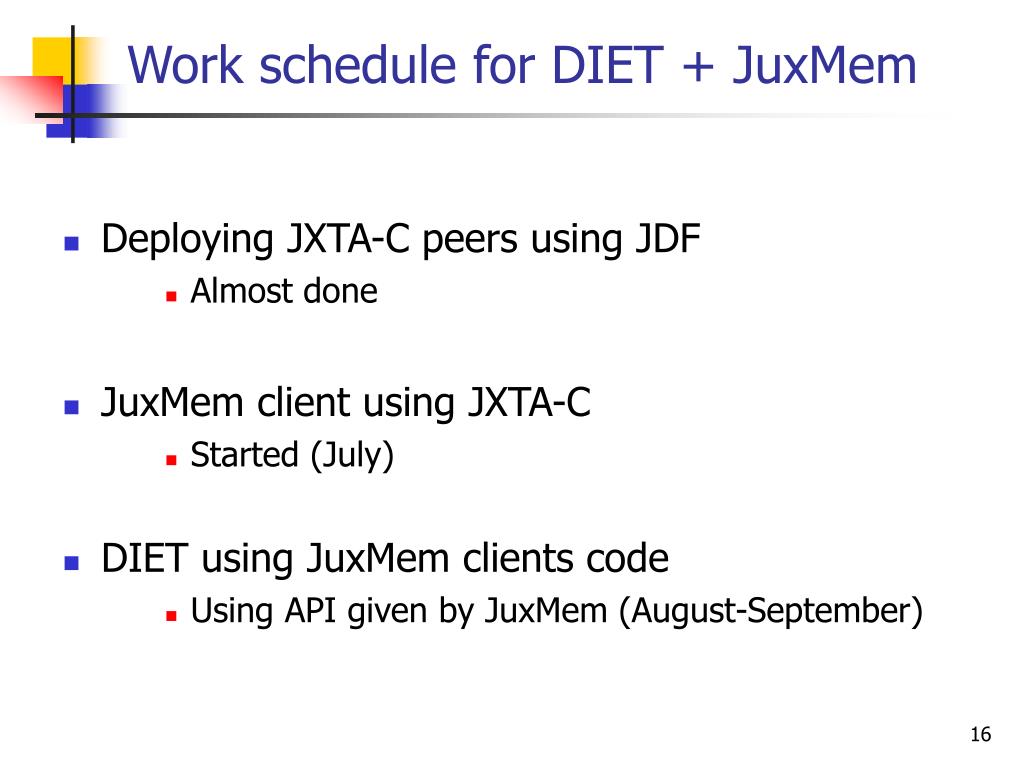 Work schedule for DIET + JuxMem

Deploying JXTA-C peers using JDF
Almost done

JuxMem client using JXTA-C
Started (July)

DIET using JuxMem clients code
Using API given by JuxMem (August-September)

16